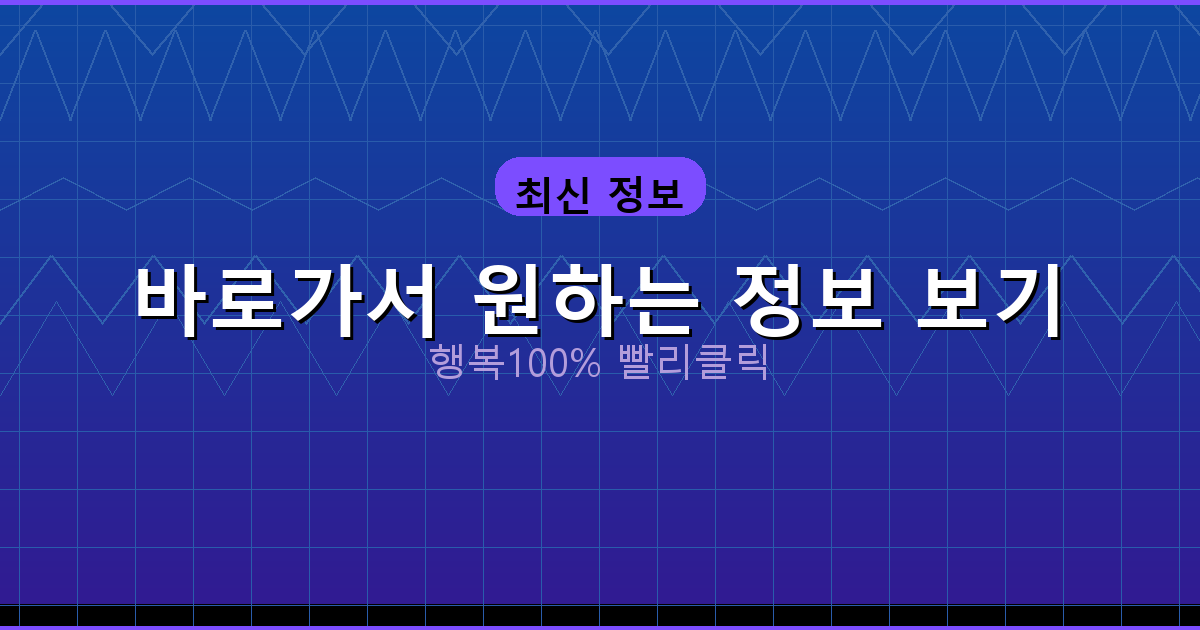 최신 정보

바로가서 원하는 정보 보기

행복100% 빨리클릭